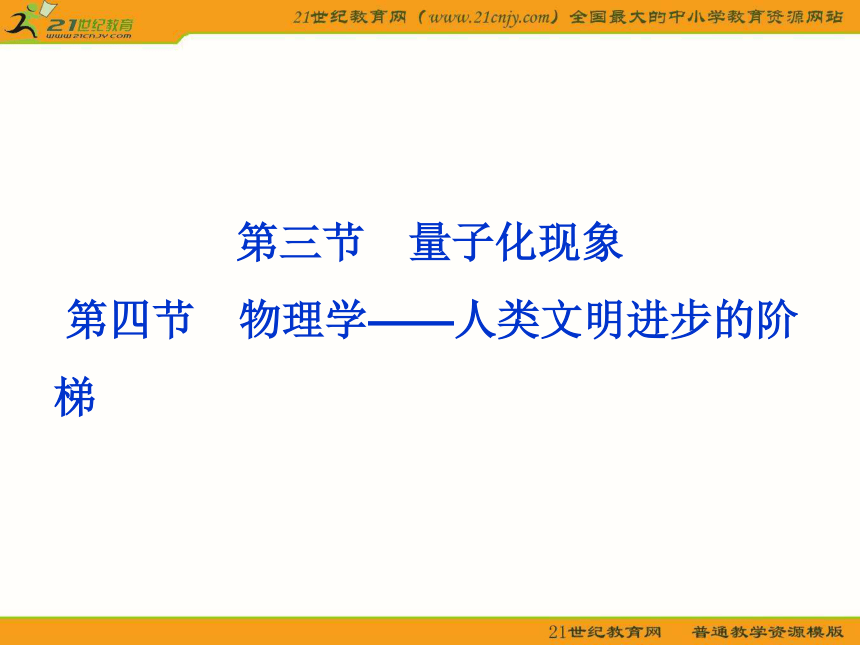 21世纪教育
www.21cnjy.com

21世纪教育网（www.21cnjy.com）全国最大的中小学教育资源网站

第三节　量子化现象

第四节　物理学——人类文明进步的阶梯

21世纪教育网　普通教学资源模版